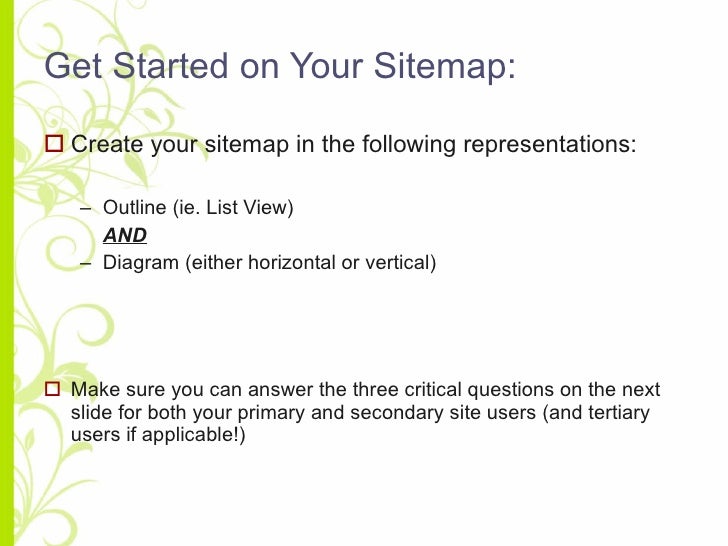 Get Started on Your Sitemap:

☐ Create your sitemap in the following representations:

– Outline (ie. List View)
AND
– Diagram (either horizontal or vertical)

☐ Make sure you can answer the three critical questions on the next slide for both your primary and secondary site users (and tertiary users if applicable!)